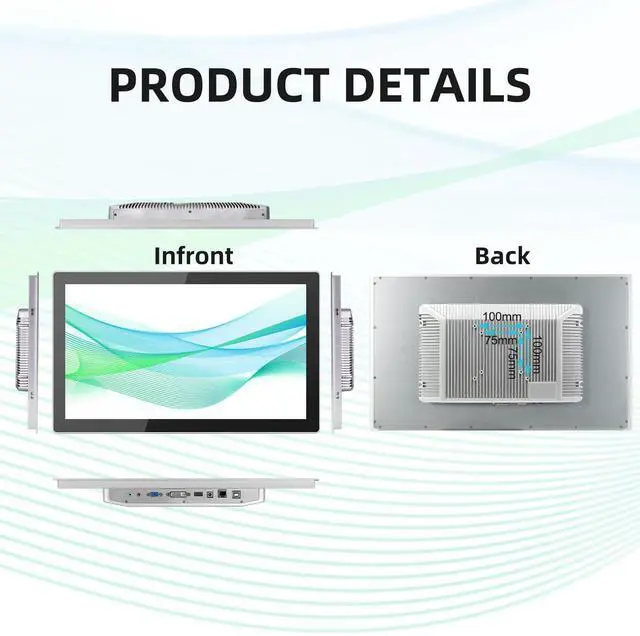 PRODUCT DETAILS

Infront

Back

100mm
75mm
100mm
75mm